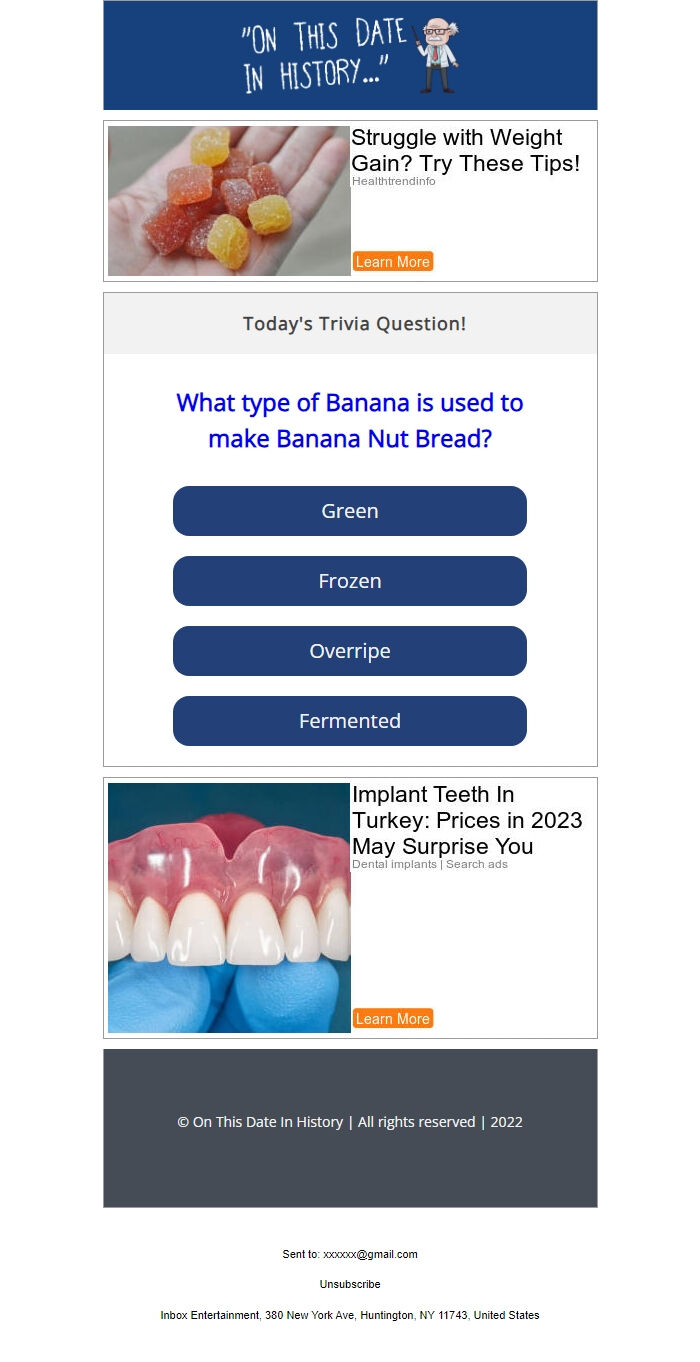 "ON THIS DATE IN HISTORY..."

Struggle with Weight Gain? Try These Tips!
Healthtrendinfo
Learn More

Today's Trivia Question!

What type of Banana is used to make Banana Nut Bread?

Green

Frozen

Overripe

Fermented

Implant Teeth In Turkey: Prices in 2023 May Surprise You
Dental implants | Search ads
Learn More

© On This Date In History | All rights reserved | 2022

Sent to: xxxxxx@gmail.com

Unsubscribe

Inbox Entertainment, 380 New York Ave, Huntington, NY 11743, United States